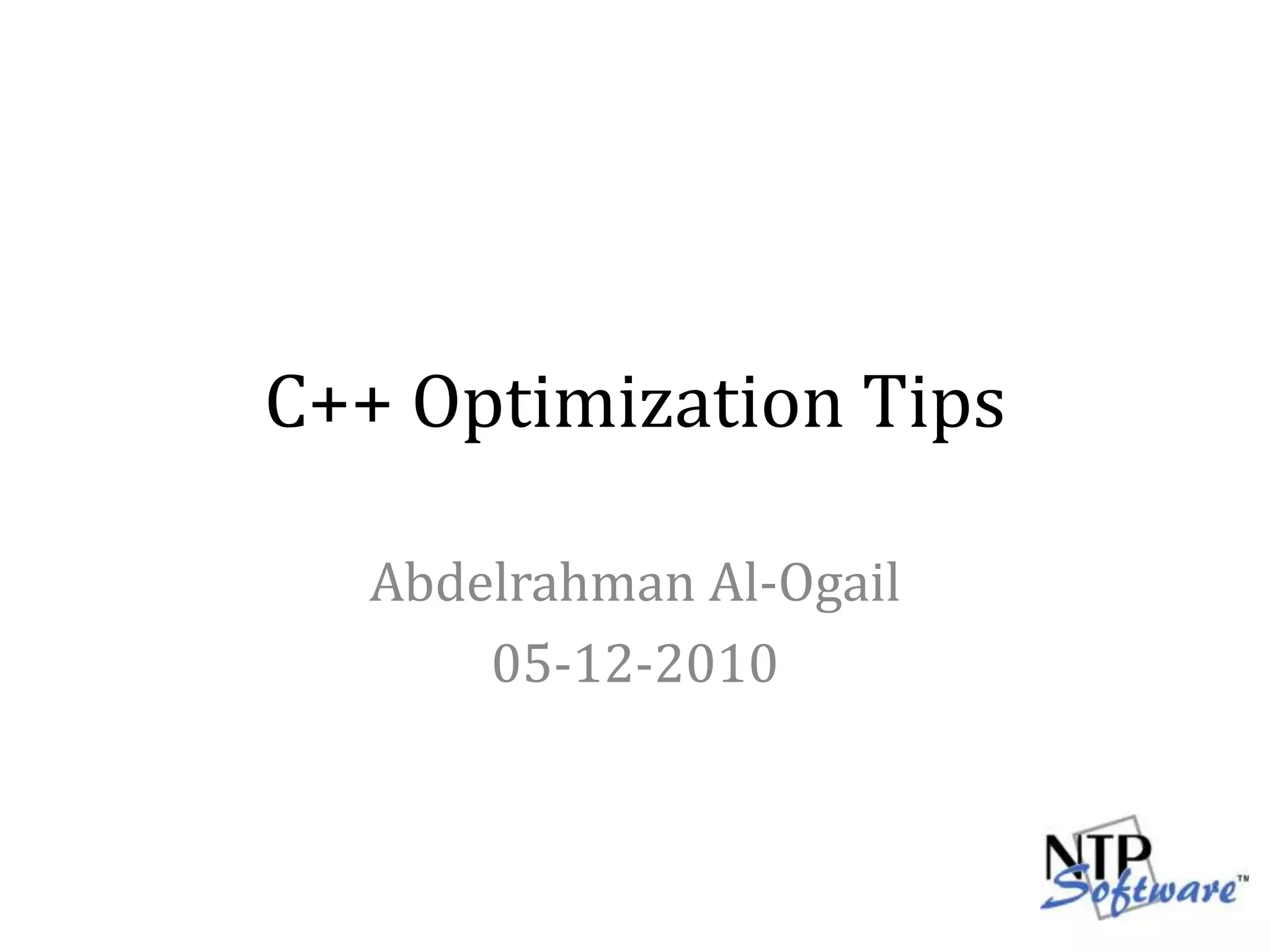 C++ Optimization Tips

Abdelrahman Al-Ogail
05-12-2010

NTP
Software™